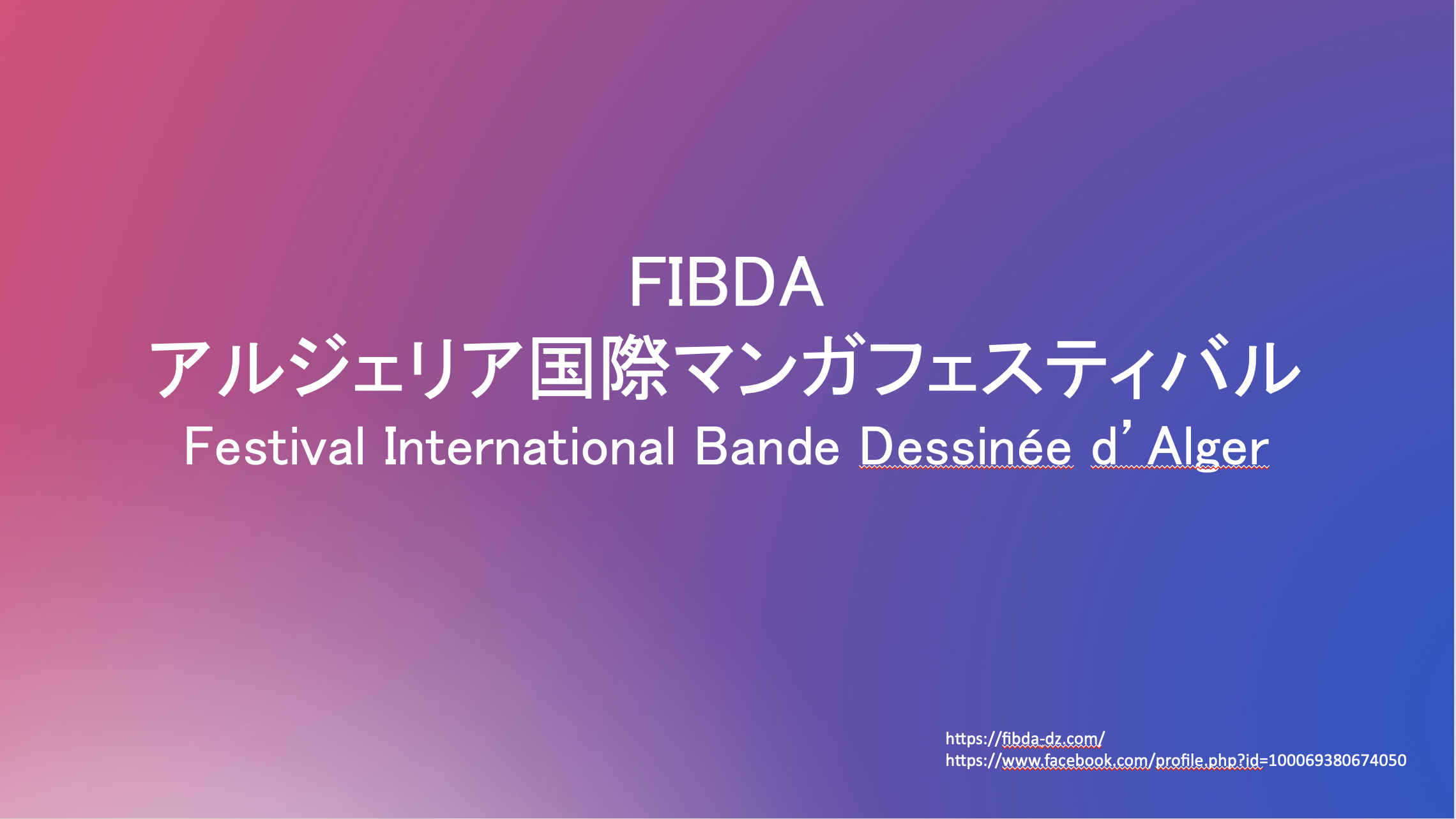 FIBDA
アルジェリア国際マンガフェスティバル
Festival International Bande Dessinée d’Alger

https://fibda-dz.com/
https://www.facebook.com/profile.php?id=100069380674050